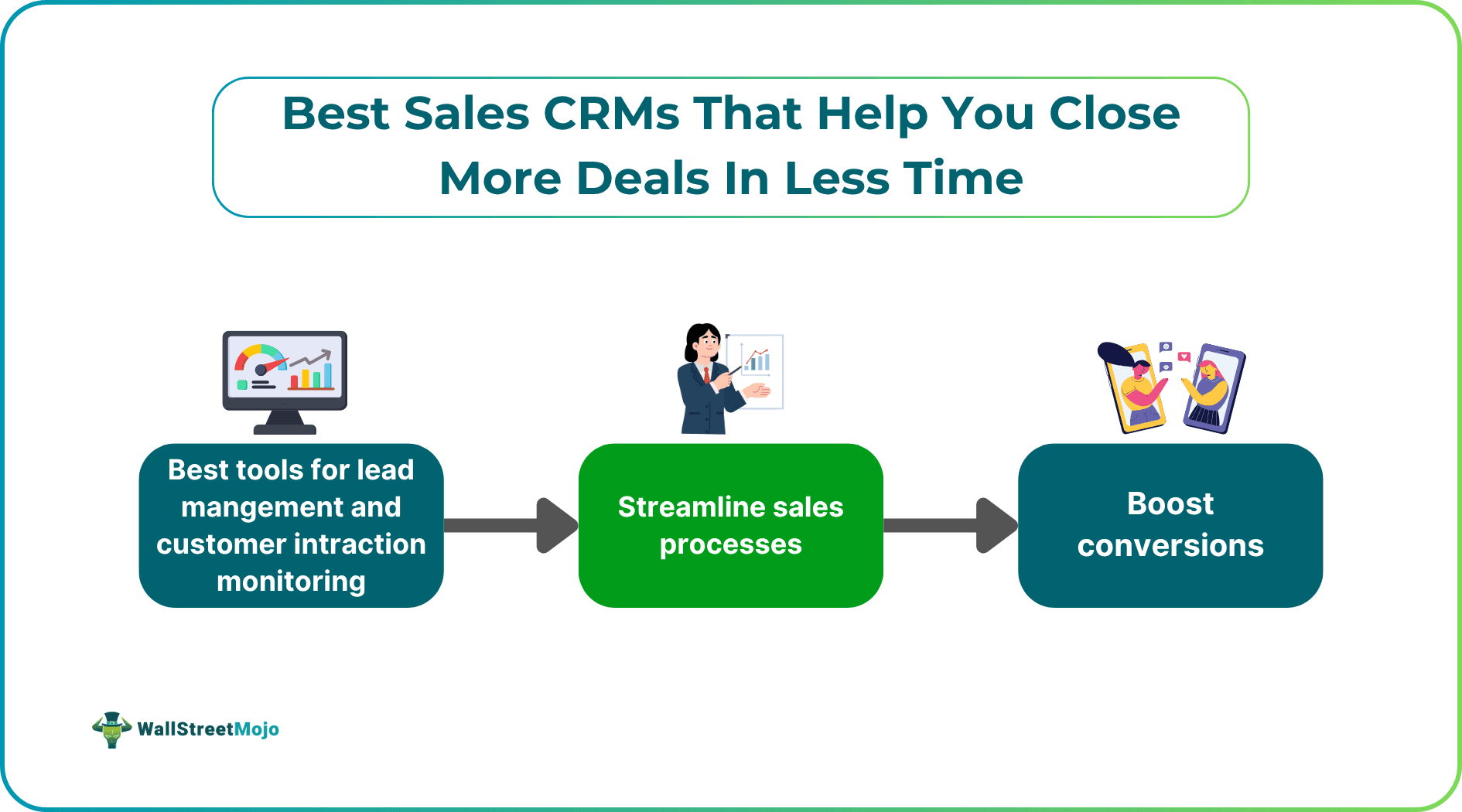 Best Sales CRMs That Help You Close More Deals In Less Time

Best tools for lead mangement and customer intraction monitoring

Streamline sales processes

Boost conversions

WallStreetMojo